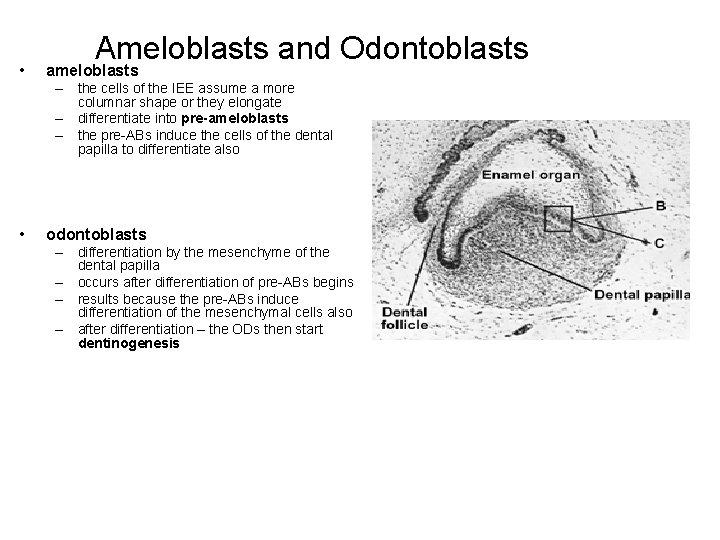 Ameloblasts and Odontoblasts

• ameloblasts
– the cells of the IEE assume a more columnar shape or they elongate
– differentiate into pre-ameloblasts
– the pre-ABs induce the cells of the dental papilla to differentiate also

• odontoblasts
– differentiation by the mesenchyme of the dental papilla
– occurs after differentiation of pre-ABs begins
– results because the pre-ABs induce differentiation of the mesenchymal cells also
– after differentiation – the ODs then start dentinogenesis

Enamel organ
B
C
Dental papilla
Dental follicle